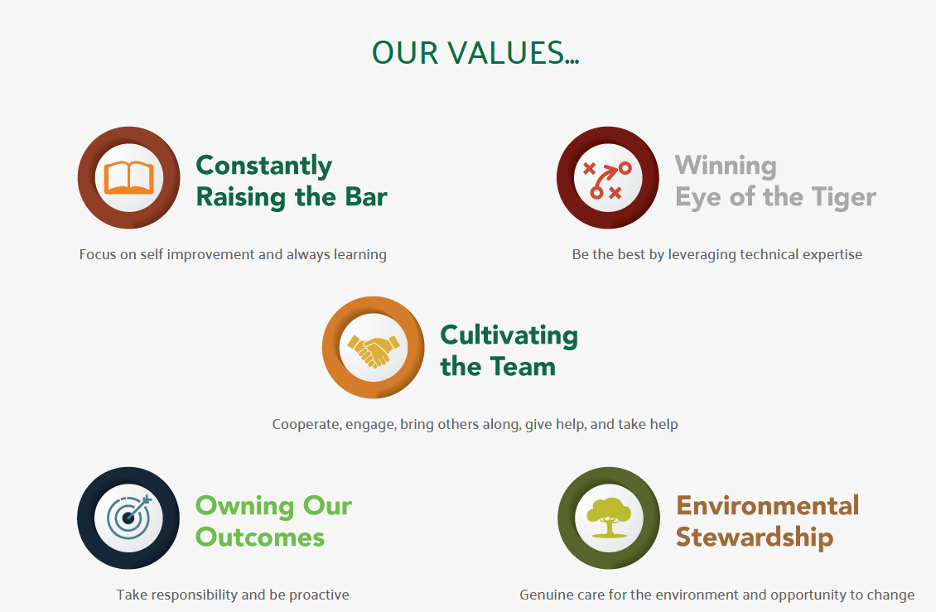 OUR VALUES...

Constantly Raising the Bar

Focus on self improvement and always learning

Winning Eye of the Tiger

Be the best by leveraging technical expertise

Cultivating the Team

Cooperate, engage, bring others along, give help, and take help

Owning Our Outcomes

Take responsibility and be proactive

Environmental Stewardship

Genuine care for the environment and opportunity to change